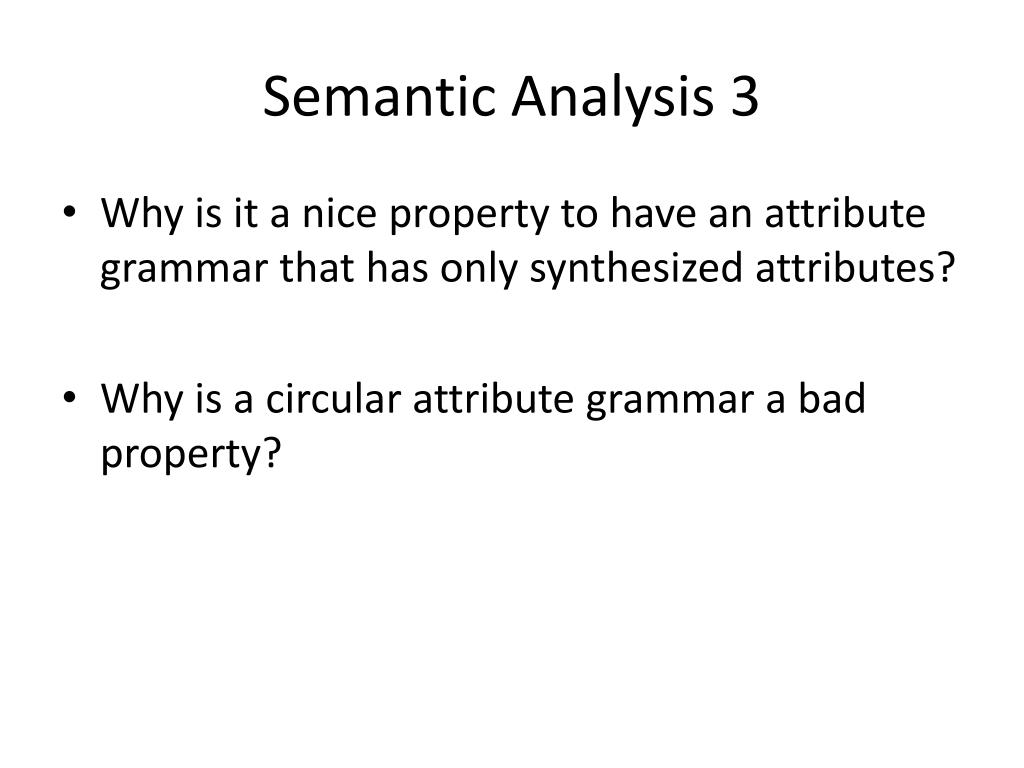 Semantic Analysis 3

• Why is it a nice property to have an attribute grammar that has only synthesized attributes?

• Why is a circular attribute grammar a bad property?